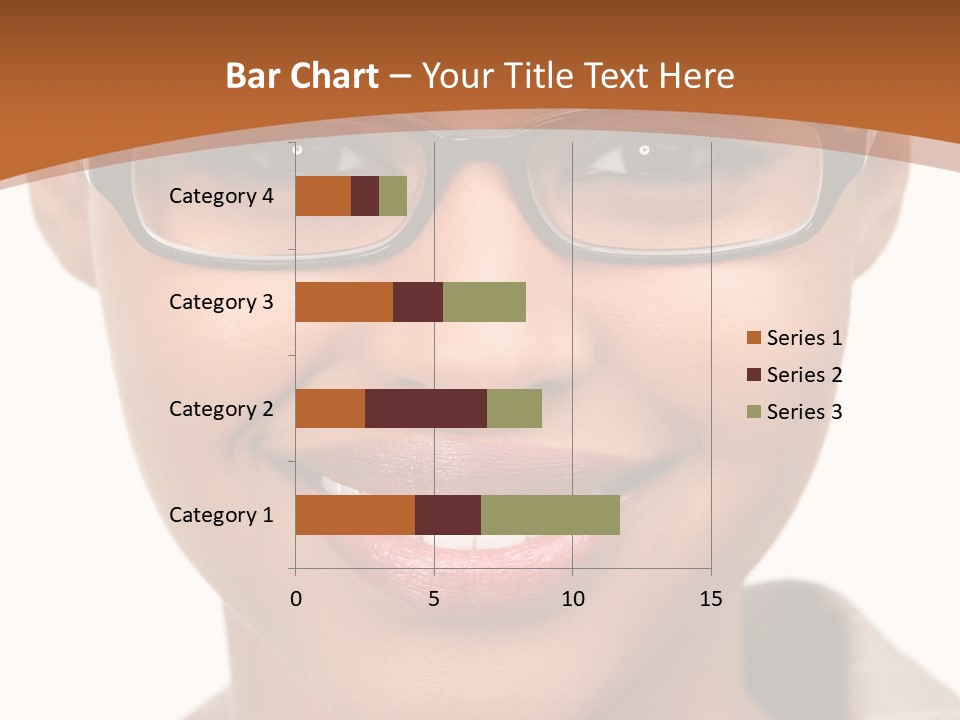 Bar Chart – Your Title Text Here

Category 4
Category 3
Category 2
Category 1

0
5
10
15

Series 1
Series 2
Series 3